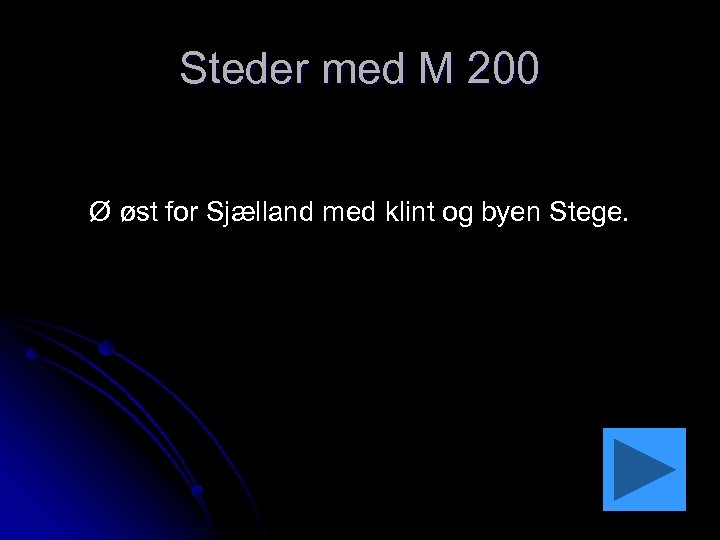 Steder med M 200

Ø øst for Sjælland med klint og byen Stege.